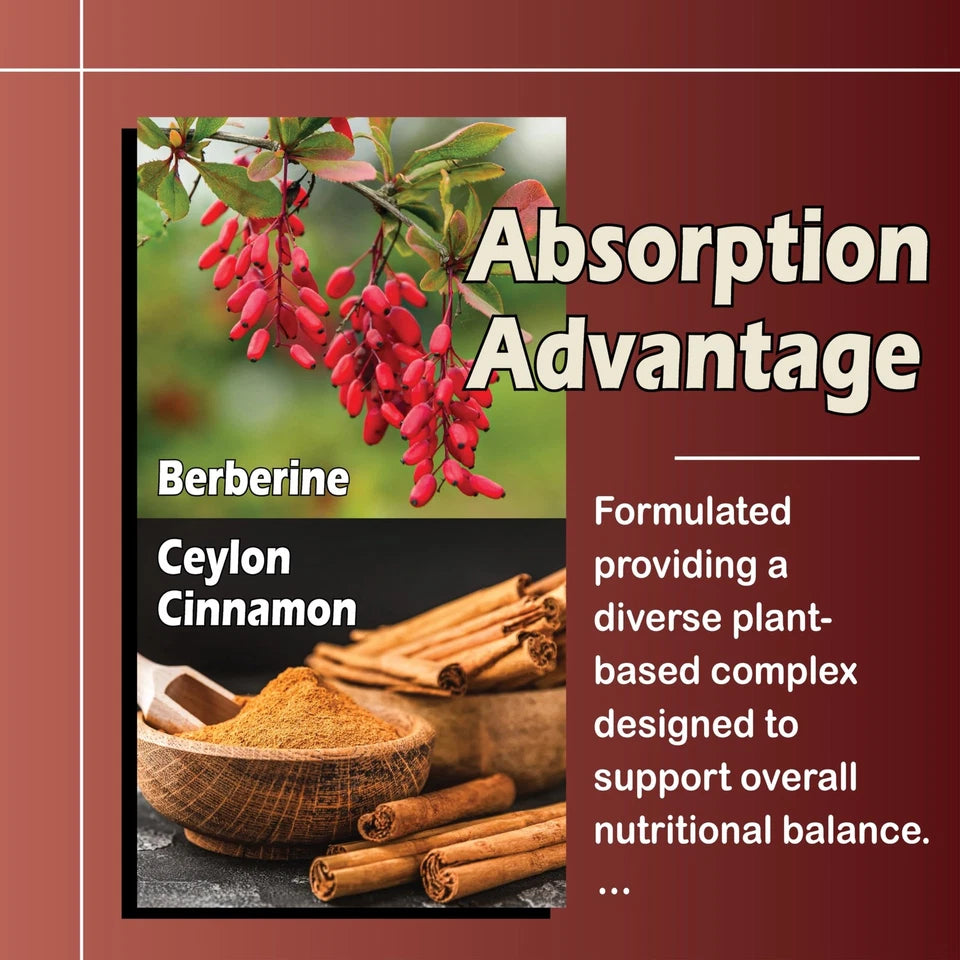 Absorption Advantage

Berberine

Ceylon Cinnamon

Formulated providing a diverse plant-based complex designed to support overall nutritional balance. ...